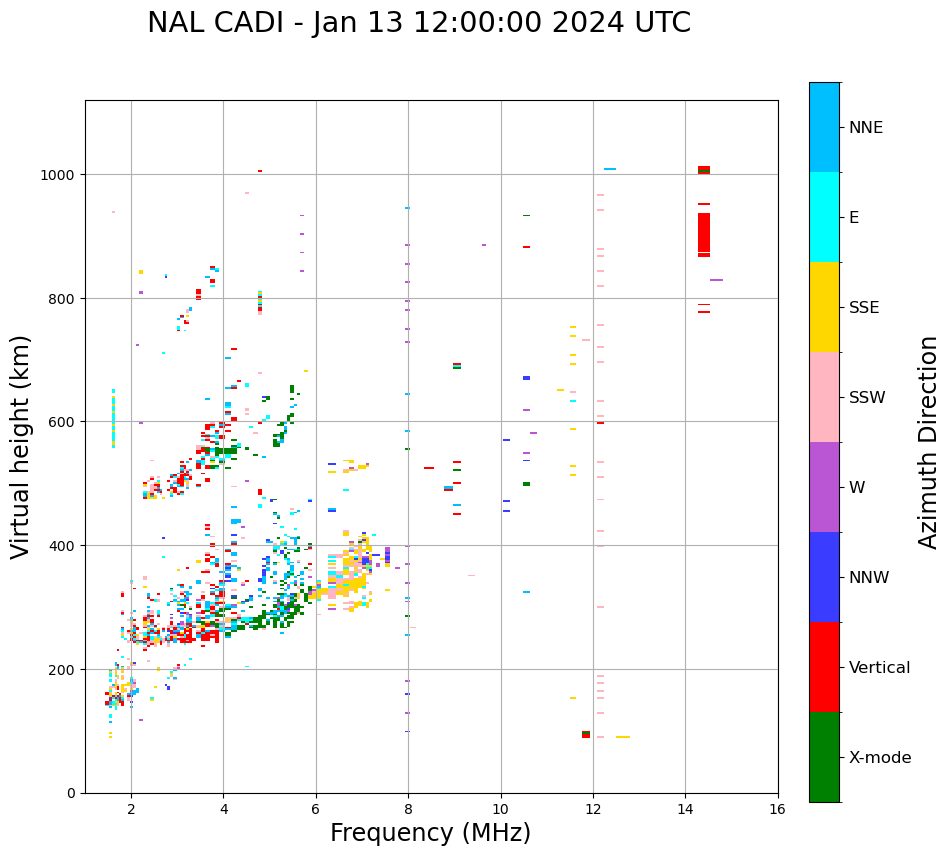 NAL CADI - Jan 13 12:00:00 2024 UTC

Virtual height (km)

1000
800
600
400
200
0

2
4
6
8
10
12
14
16

Frequency (MHz)

NNE
E
SSE
SSW
W
NNW
Vertical
X-mode

Azimuth Direction